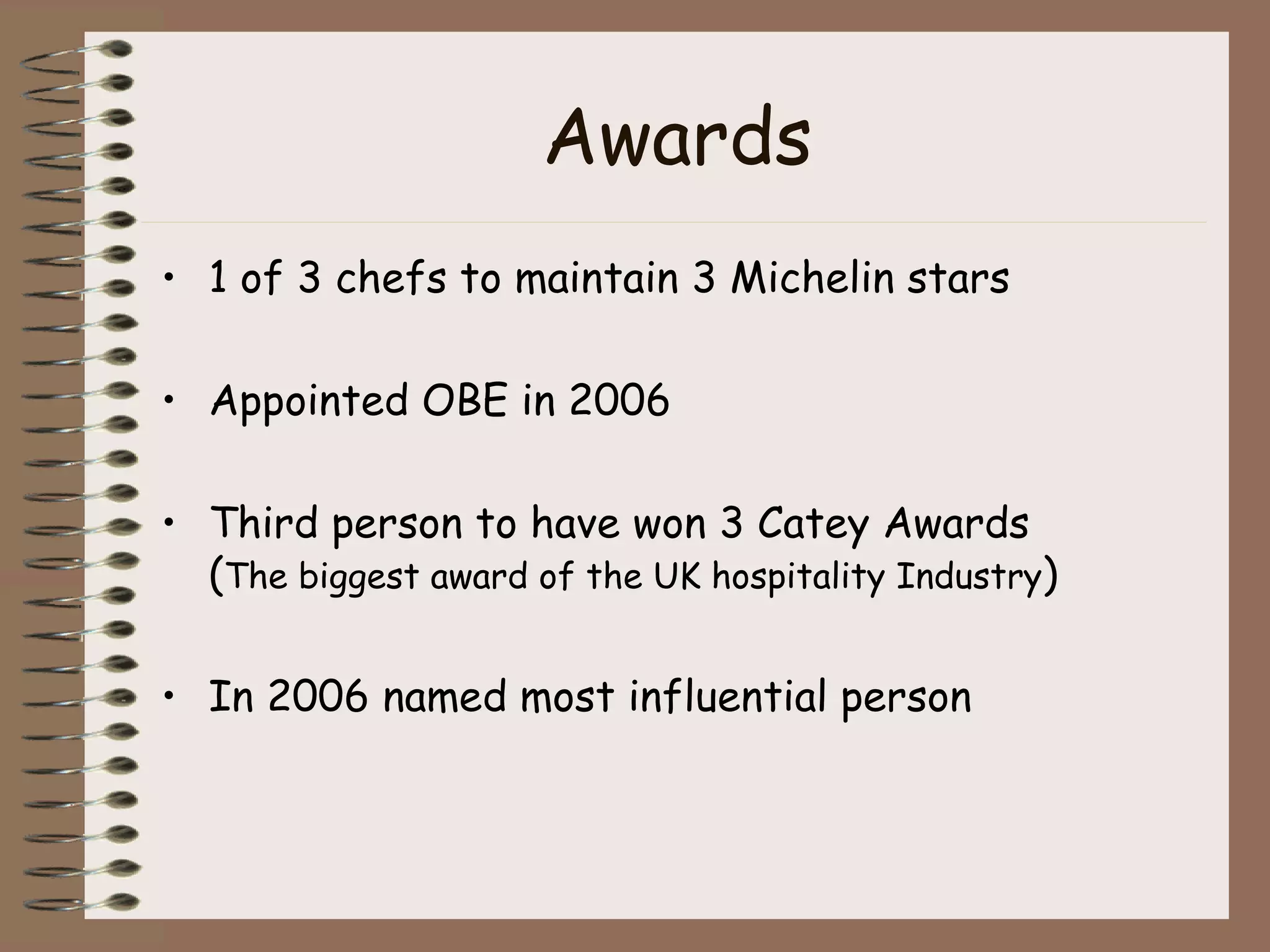 Awards

• 1 of 3 chefs to maintain 3 Michelin stars

• Appointed OBE in 2006

• Third person to have won 3 Catey Awards (The biggest award of the UK hospitality Industry)

• In 2006 named most influential person